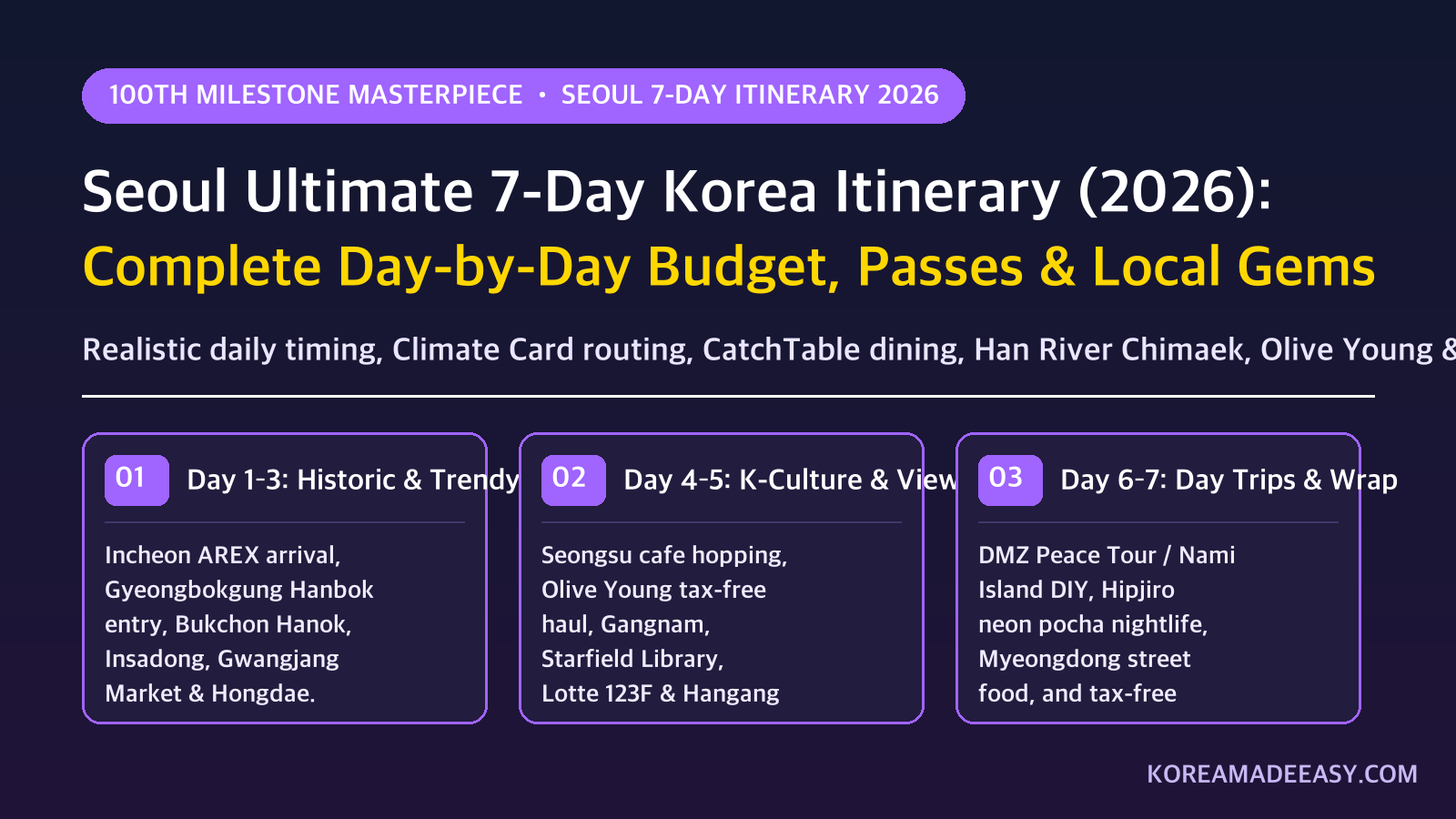 100TH MILESTONE MASTERPIECE • SEOUL 7-DAY ITINERARY 2026

Seoul Ultimate 7-Day Korea Itinerary (2026):

Complete Day-by-Day Budget, Passes & Local Gems

Realistic daily timing, Climate Card routing, CatchTable dining, Han River Chimaek, Olive Young &

01 Day 1-3: Historic & Trendy

Incheon AREX arrival, Gyeongbokgung Hanbok entry, Bukchon Hanok, Insadong, Gwangjang Market & Hongdae.

02 Day 4-5: K-Culture & View

Seongsu cafe hopping, Olive Young tax-free haul, Gangnam, Starfield Library, Lotte 123F & Hangang

03 Day 6-7: Day Trips & Wrap

DMZ Peace Tour / Nami Island DIY, Hipjiro neon pocha nightlife, Myeongdong street food, and tax-free

KOREAMADEEASY.COM